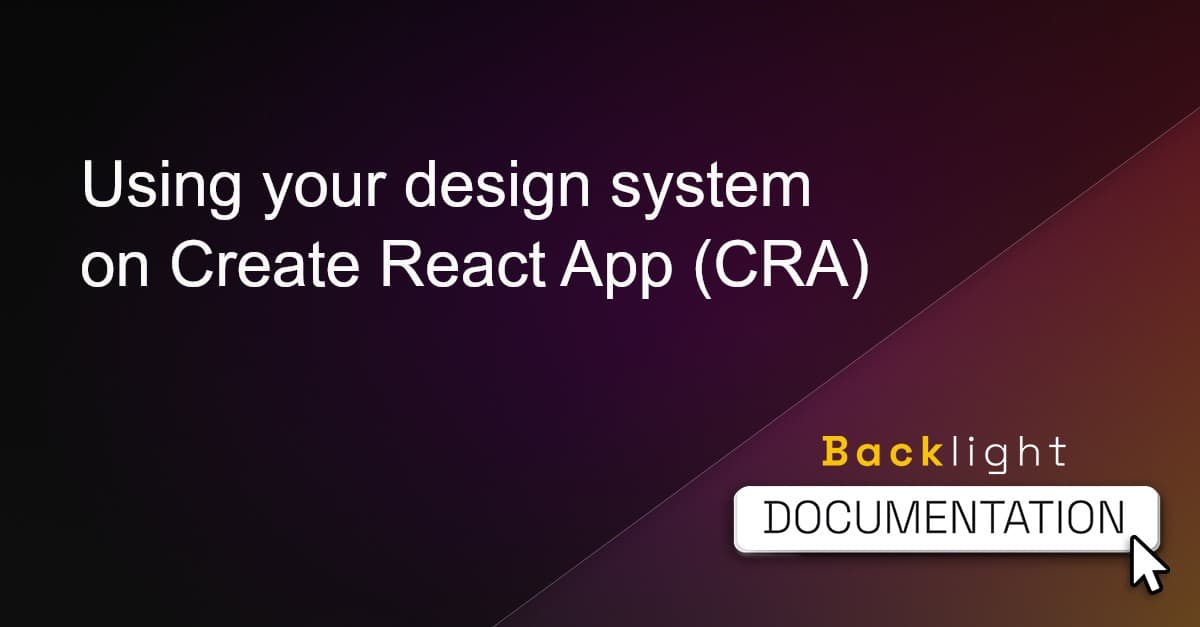 Using your design system on Create React App (CRA)

Backlight

DOCUMENTATION